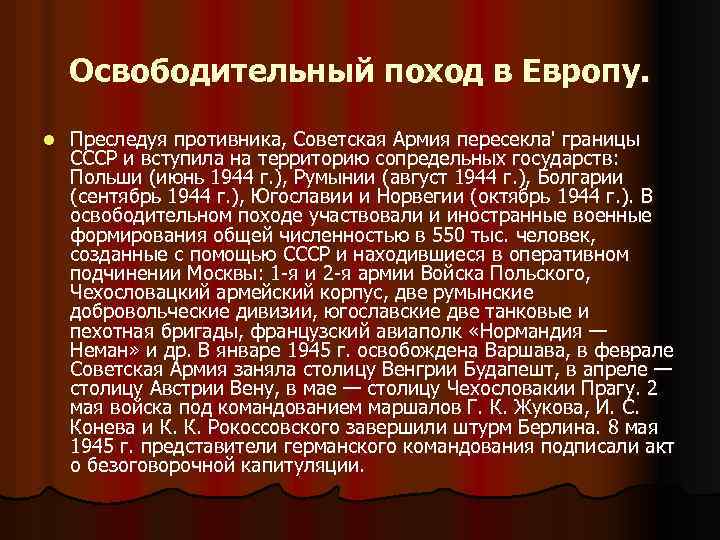 Освободительный поход в Европу.

Преследуя противника, Советская Армия пересекла' границы СССР и вступила на территорию сопредельных государств: Польши (июнь 1944 г.), Румынии (август 1944 г.), Болгарии (сентябрь 1944 г.), Югославии и Норвегии (октябрь 1944 г.). В освободительном походе участвовали и иностранные военные формирования общей численностью в 550 тыс. человек, созданные с помощью СССР и находившиеся в оперативном подчинении Москвы: 1-я и 2-я армии Войска Польского, Чехословацкий армейский корпус, две румынские добровольческие дивизии, югославские две танковые и пехотная бригады, французский авиаполк «Нормандия — Неман» и др. В январе 1945 г. освобождена Варшава, в феврале Советская Армия заняла столицу Венгрии Будапешт, в апреле — столицу Австрии Вену, в мае — столицу Чехословакии Прагу. 2 мая войска под командованием маршалов Г. К. Жукова, И. С. Конева и К. К. Рокоссовского завершили штурм Берлина. 8 мая 1945 г. представители германского командования подписали акт о безоговорочной капитуляции.